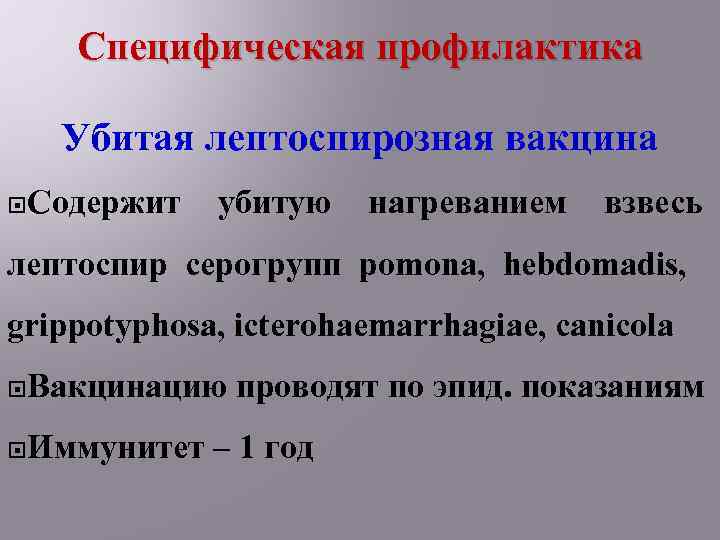 Специфическая профилактика

Убитая лептоспирозная вакцина

Содержит убитую нагреванием взвесь лептоспир серогрупп pomona, hebdomadis, grippotyphosa, icterohaemarrhagiae, canicola

Вакцинацию проводят по эпид. показаниям

Иммунитет – 1 год